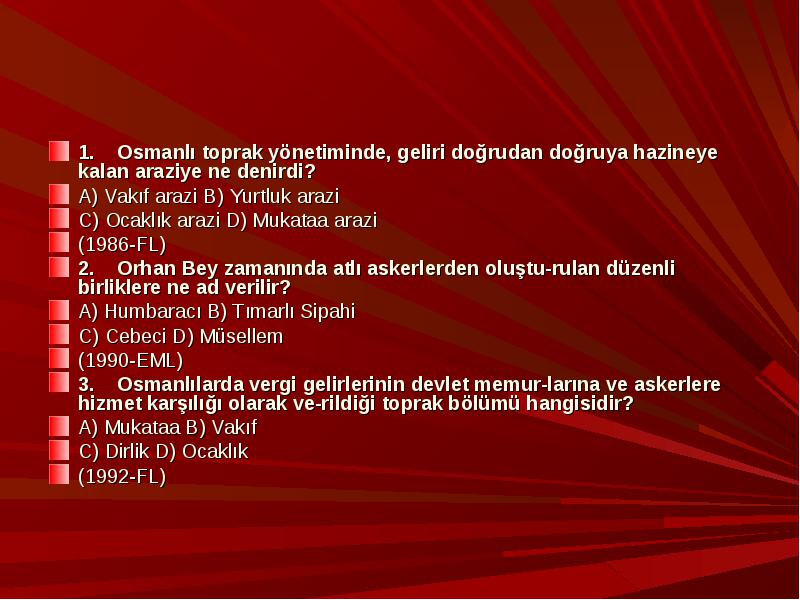 1. Osmanlı toprak yönetiminde, geliri doğrudan doğruya hazineye kalan araziye ne denirdi?

A) Vakıf arazi B) Yurtluk arazi

C) Ocaklık arazi D) Mukataa arazi

(1986-FL)

2. Orhan Bey zamanında atlı askerlerden oluştu-rulan düzenli birliklere ne ad verilir?

A) Humbaracı B) Tımarlı Sipahi

C) Cebeci D) Müsellem

(1990-EML)

3. Osmanlılarda vergi gelirlerinin devlet memur-larına ve askerlere hizmet karşılığı olarak ve-rildiği toprak bölümü hangisidir?

A) Mukataa B) Vakıf

C) Dirlik D) Ocaklık

(1992-FL)